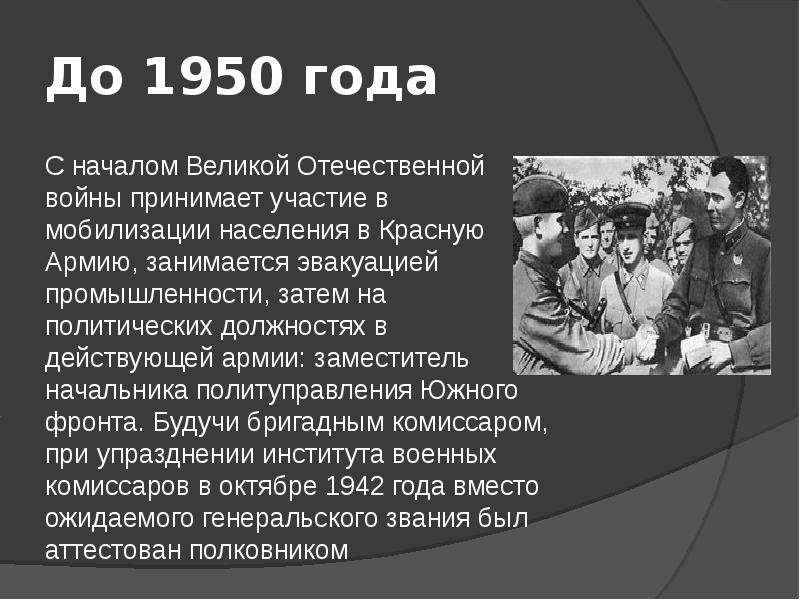 До 1950 года

С началом Великой Отечественной войны принимает участие в мобилизации населения в Красную Армию, занимается эвакуацией промышленности, затем на политических должностях в действующей армии: заместитель начальника политуправления Южного фронта. Будучи бригадным комиссаром, при упразднении института военных комиссаров в октябре 1942 года вместо ожидаемого генеральского звания был аттестован полковником